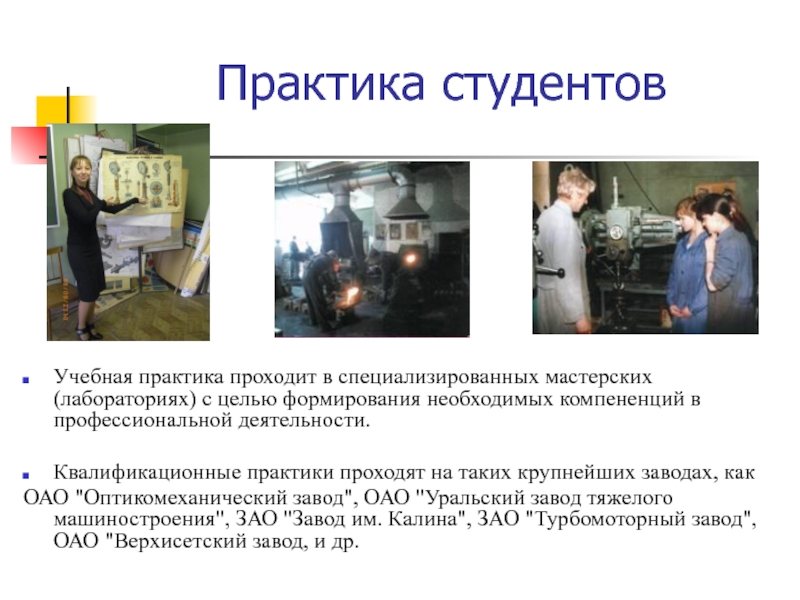 Практика студентов

Учебная практика проходит в специализированных мастерских (лабораториях) с целью формирования необходимых компененций в профессиональной деятельности.

Квалификационные практики проходят на таких крупнейших заводах, как ОАО "Оптикомеханический завод", ОАО "Уральский завод тяжелого машиностроения", ЗАО "Завод им. Калина", ЗАО "Турбомоторный завод", ОАО "Верхисетский завод, и др.